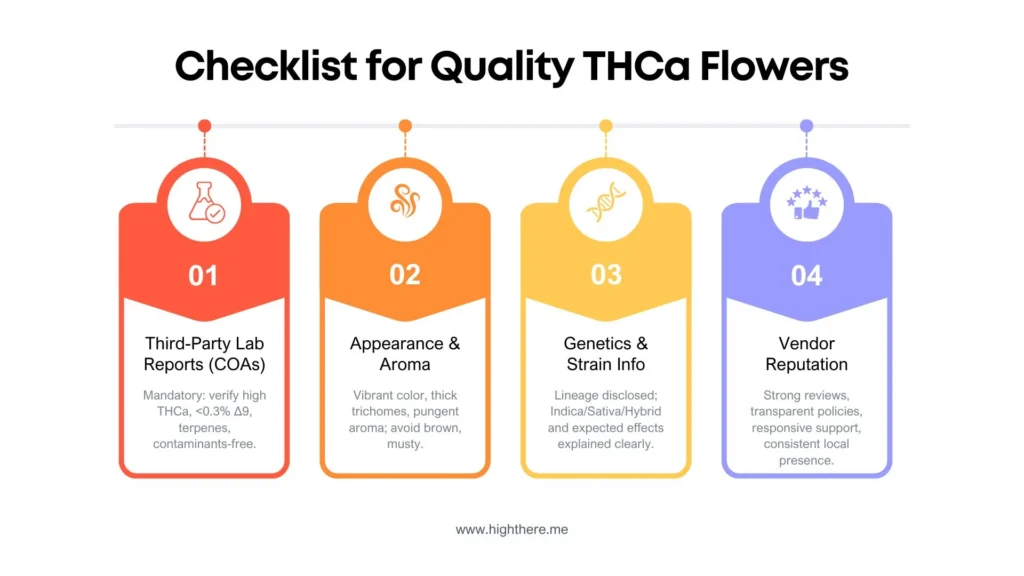 Checklist for Quality THCa Flowers

01

Third-Party Lab Reports (COAs)

Mandatory: verify high THCa, <0.3% Δ9, terpenes, contaminants-free.

02

Appearance & Aroma

Vibrant color, thick trichomes, pungent aroma; avoid brown, musty.

03

Genetics & Strain Info

Lineage disclosed; Indica/Sativa/Hybrid and expected effects explained clearly.

04

Vendor Reputation

Strong reviews, transparent policies, responsive support, consistent local presence.

www.highthere.me